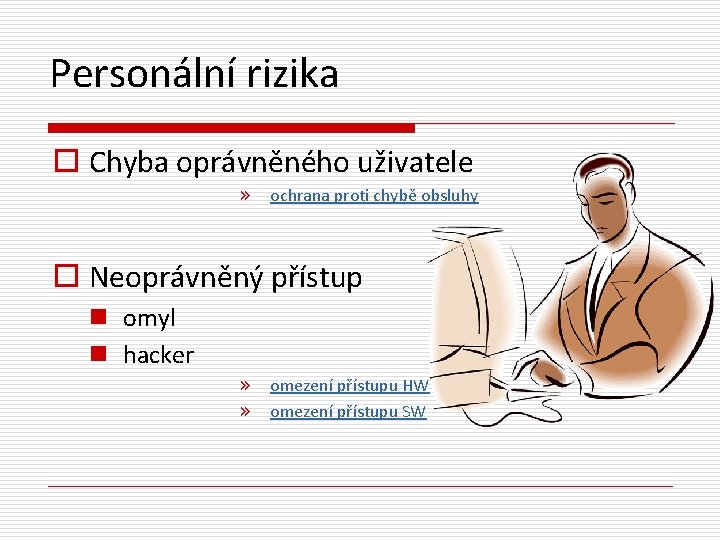 Personální rizika

Chyba oprávněného uživatele

» ochrana proti chybě obsluhy

Neoprávněný přístup

omyl

hacker

» omezení přístupu HW

» omezení přístupu SW